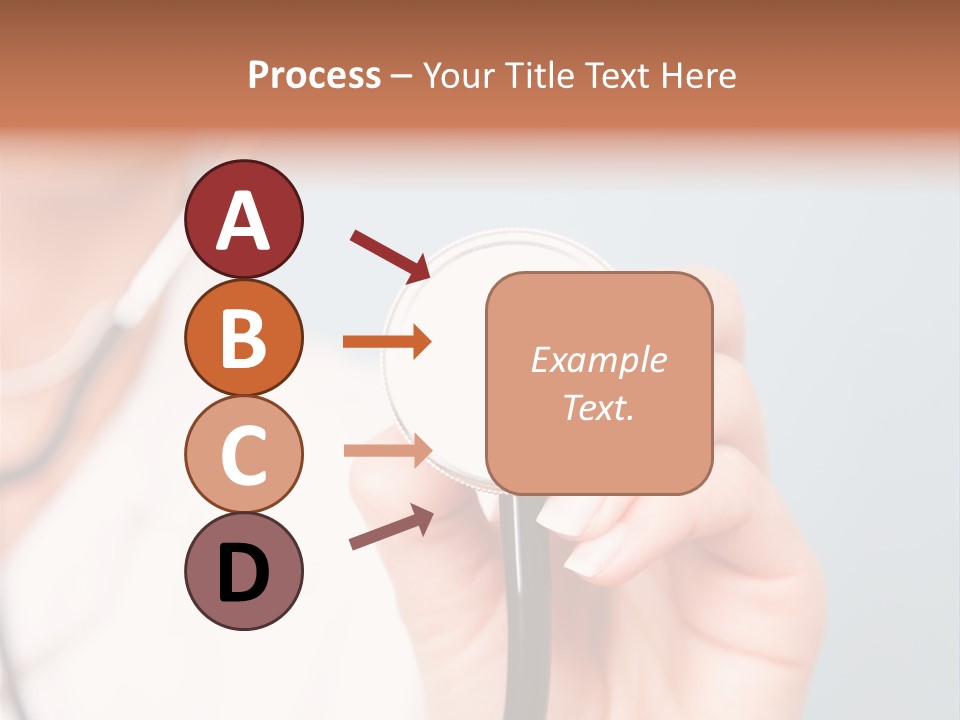 Process – Your Title Text Here

A

B

C

D

Example Text.